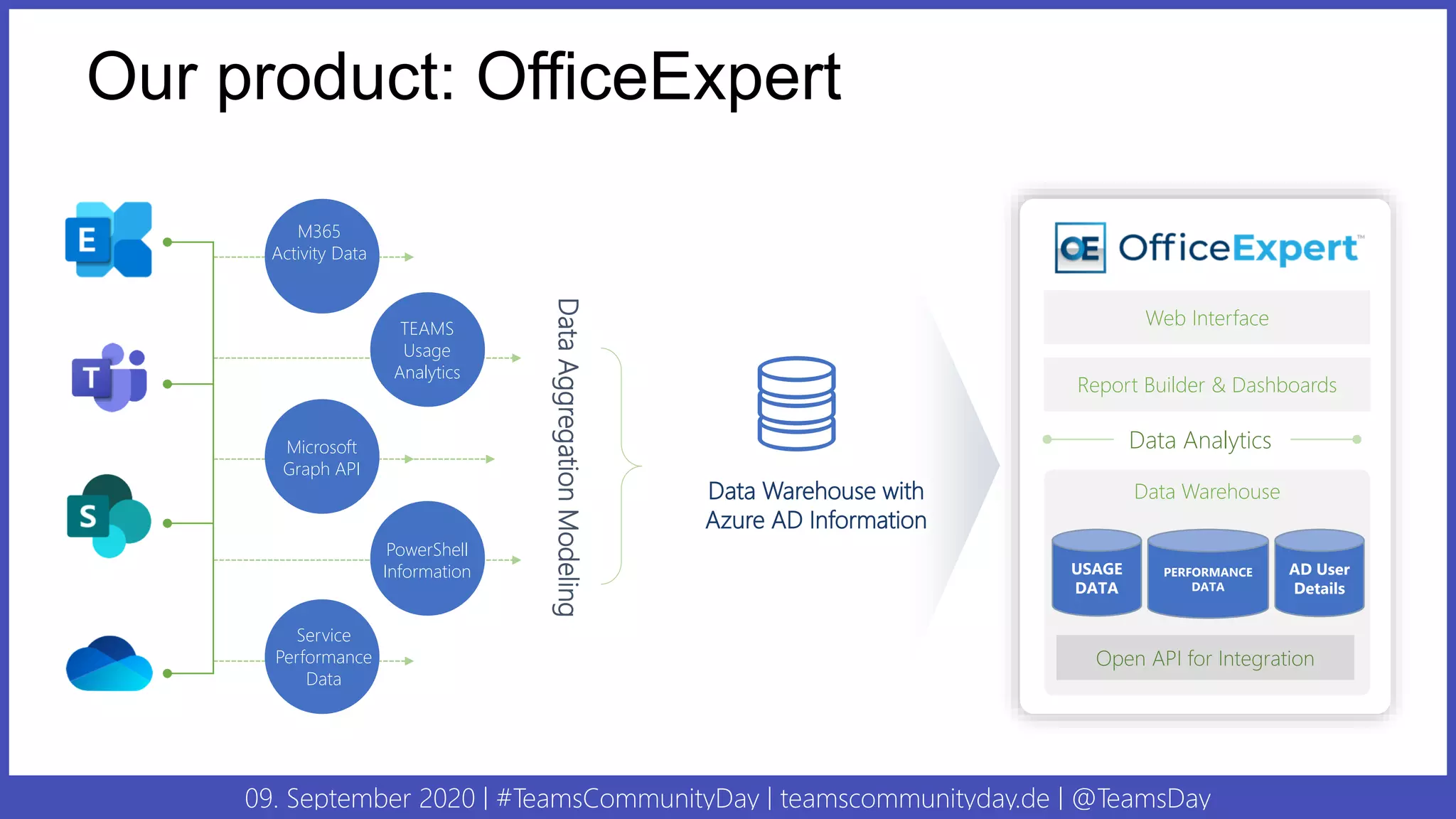 Our product: OfficeExpert

E

T

S

M365 Activity Data

TEAMS Usage Analytics

Microsoft Graph API

PowerShell Information

Service Performance Data

Data Aggregation Modeling

Data Warehouse with Azure AD Information

OE OfficeExpert™

Web Interface

Report Builder & Dashboards

Data Analytics

Data Warehouse

USAGE DATA

PERFORMANCE DATA

AD User Details

Open API for Integration

09. September 2020 | #TeamsCommunityDay | teamscommunityday.de | @TeamsDay